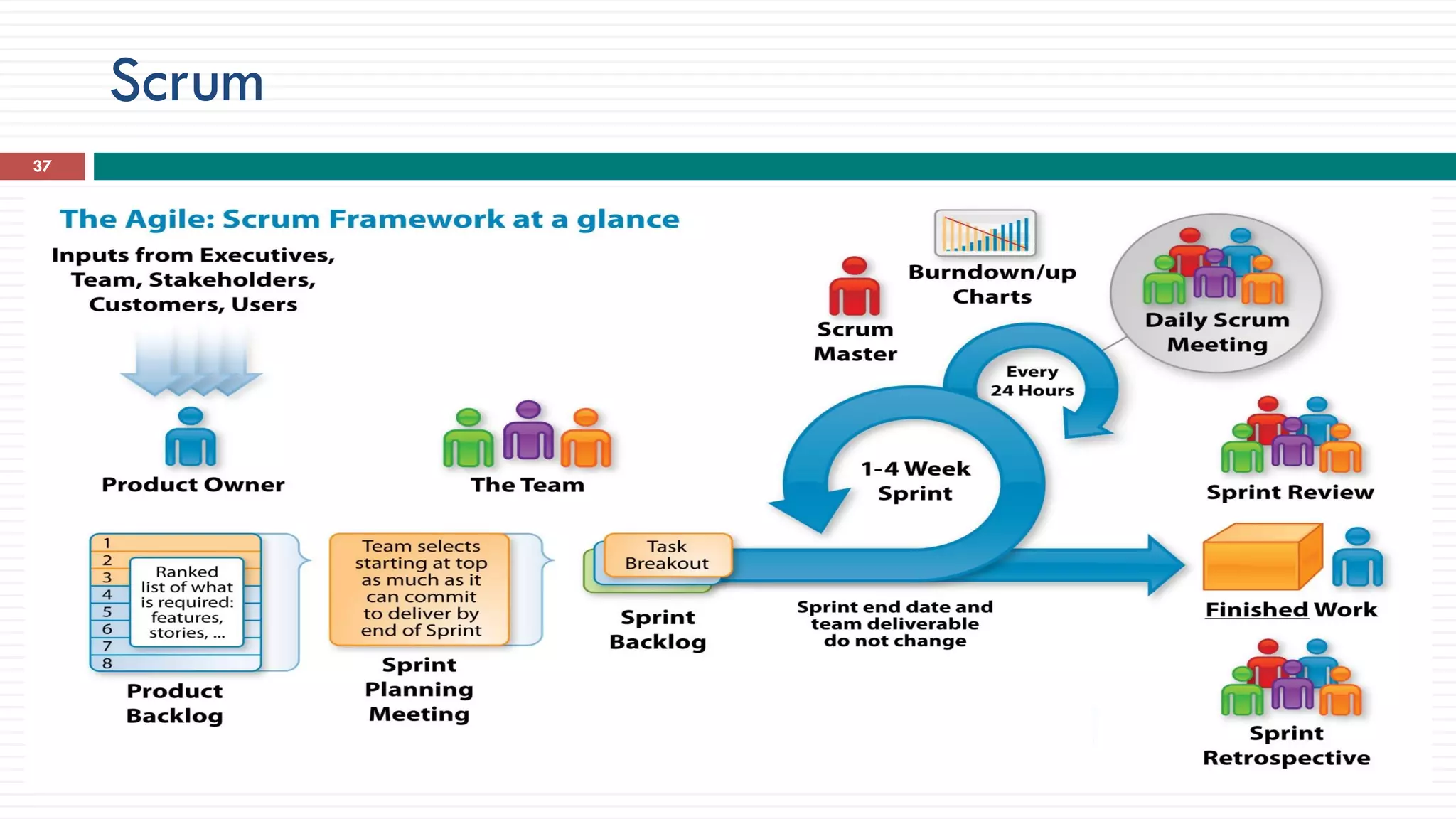 Scrum

37

The Agile: Scrum Framework at a glance

Inputs from Executives, Team, Stakeholders, Customers, Users

Product Owner

The Team

Scrum Master

Burndown/up Charts

Daily Scrum Meeting

Every 24 Hours

1-4 Week Sprint

Sprint Review

1
2
3
4
5
6
7
8

Ranked list of what is required: features, stories, ...

Product Backlog

Team selects starting at top as much as it can commit to deliver by end of Sprint

Sprint Planning Meeting

Task Breakout

Sprint Backlog

Sprint end date and team deliverable do not change

Finished Work

Sprint Retrospective